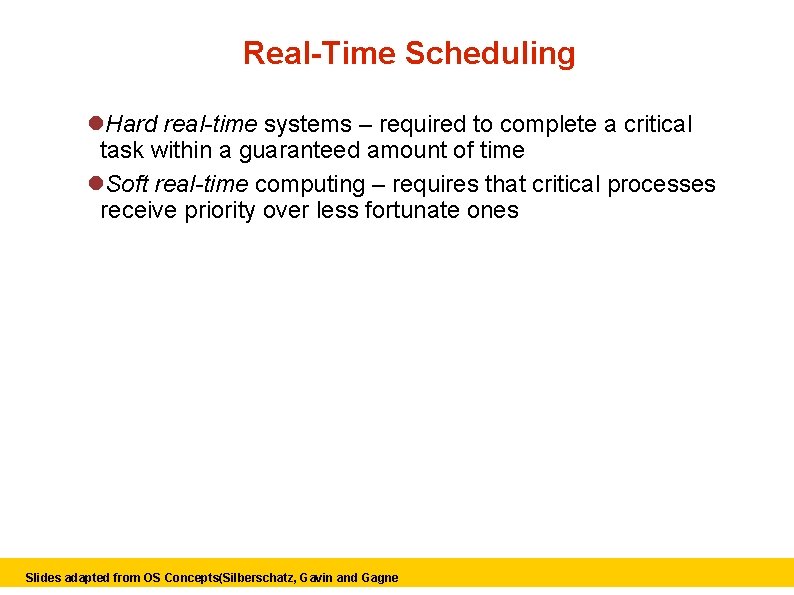 Real-Time Scheduling

Hard real-time systems – required to complete a critical task within a guaranteed amount of time

Soft real-time computing – requires that critical processes receive priority over less fortunate ones

Slides adapted from OS Concepts(Silberschatz, Gavin and Gagne